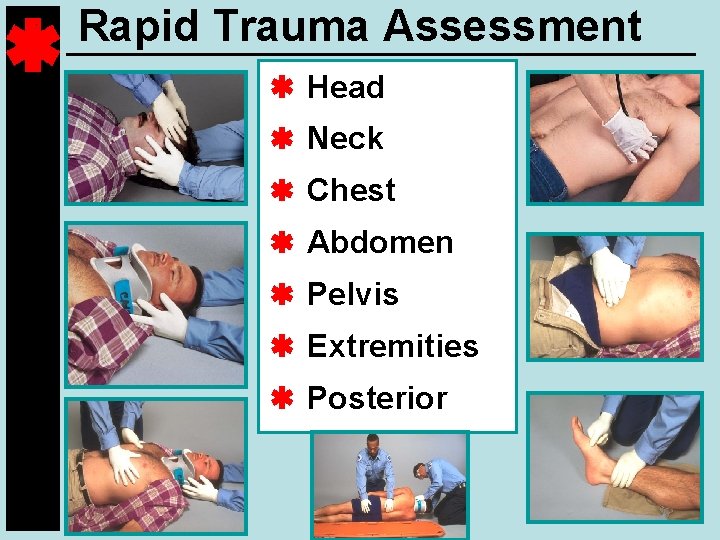 Rapid Trauma Assessment

Head
Neck
Chest
Abdomen
Pelvis
Extremities
Posterior